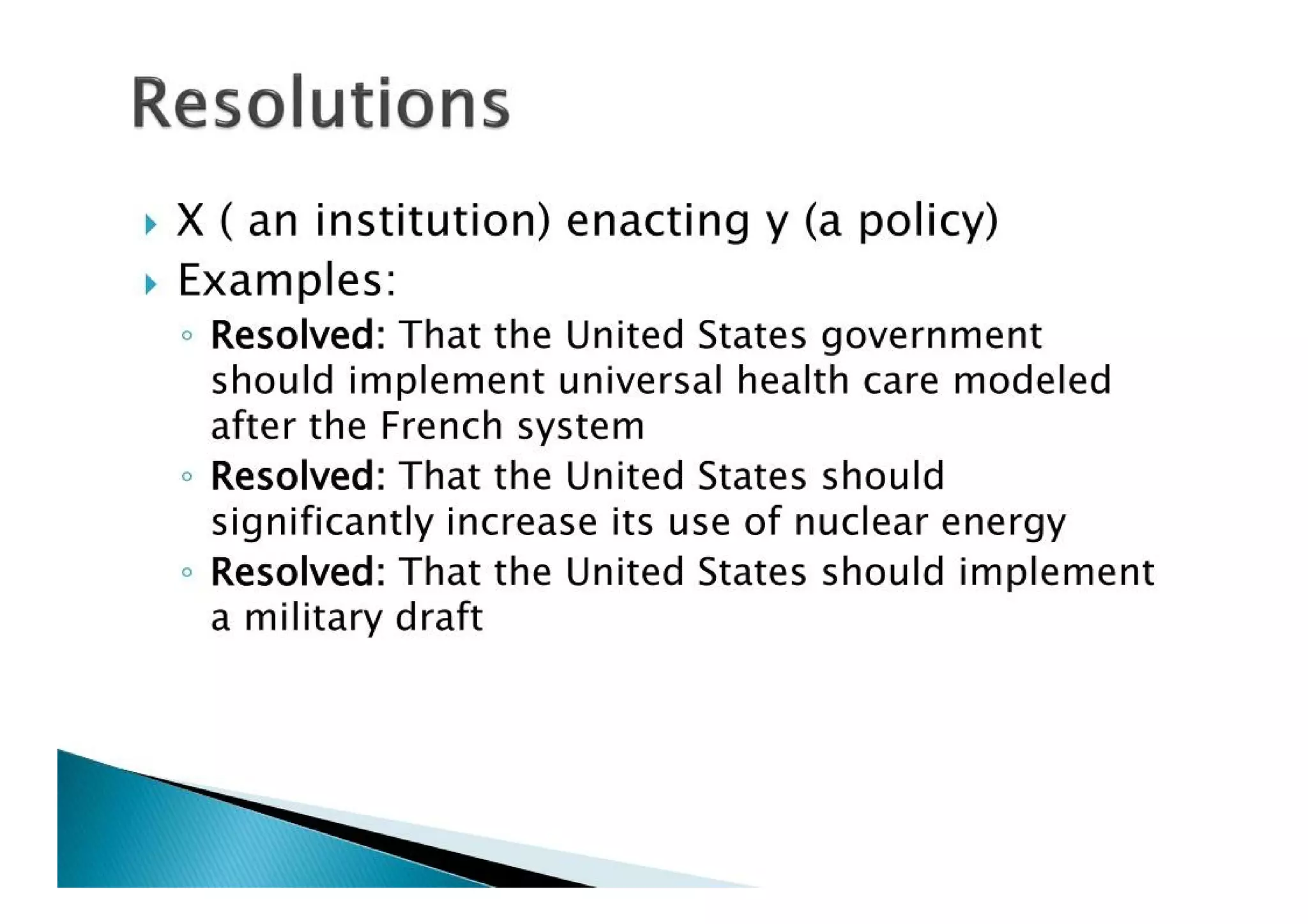 Resolutions

X ( an institution) enacting y (a policy)

Examples:

Resolved: That the United States government should implement universal health care modeled after the French system

Resolved: That the United States should significantly increase its use of nuclear energy

Resolved: That the United States should implement a military draft